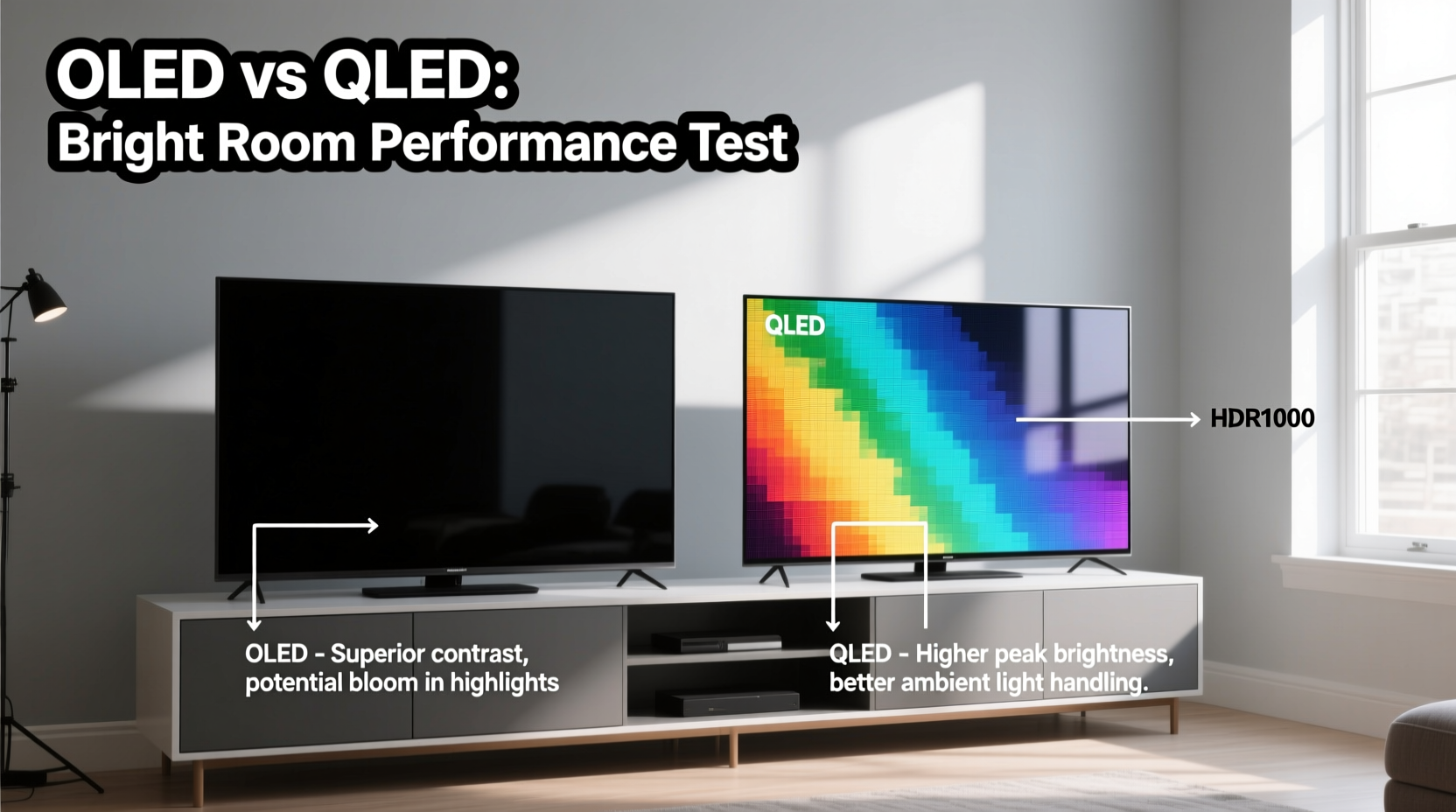 OLED vs QLED:
Bright Room Performance Test

QLED

HDR1000

OLED - Superior contrast, potential bloom in highlights

QLED - Higher peak brightness, better ambient light handling.